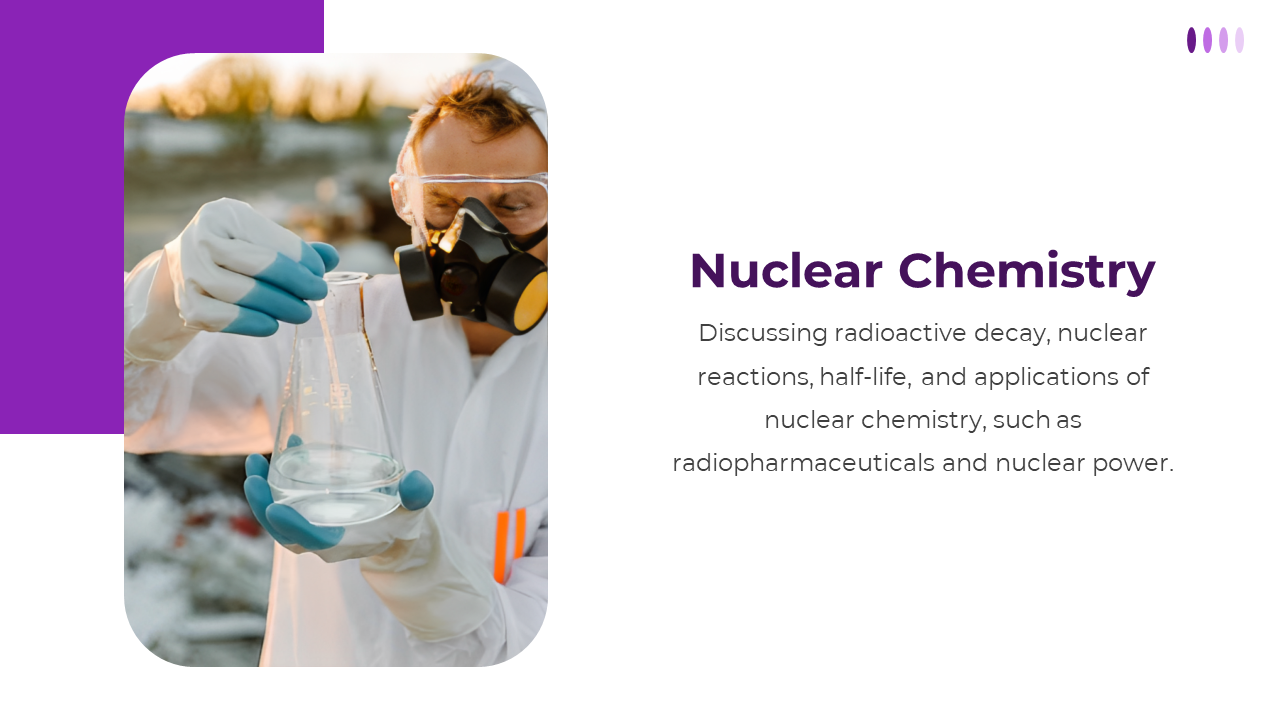 Nuclear Chemistry

Discussing radioactive decay, nuclear reactions, half-life, and applications of nuclear chemistry, such as radiopharmaceuticals and nuclear power.